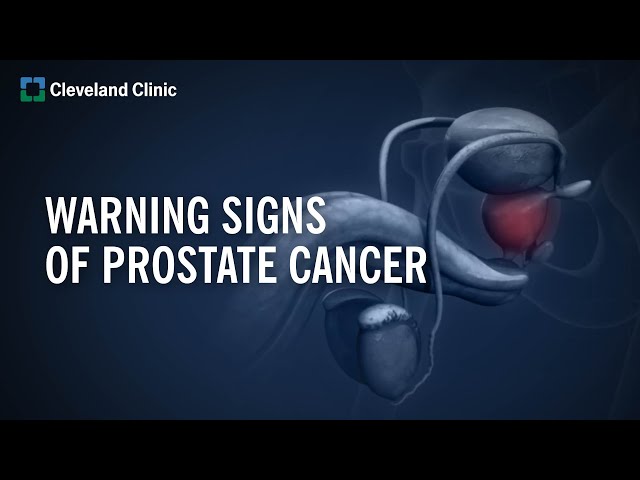 Cleveland Clinic

WARNING SIGNS OF PROSTATE CANCER